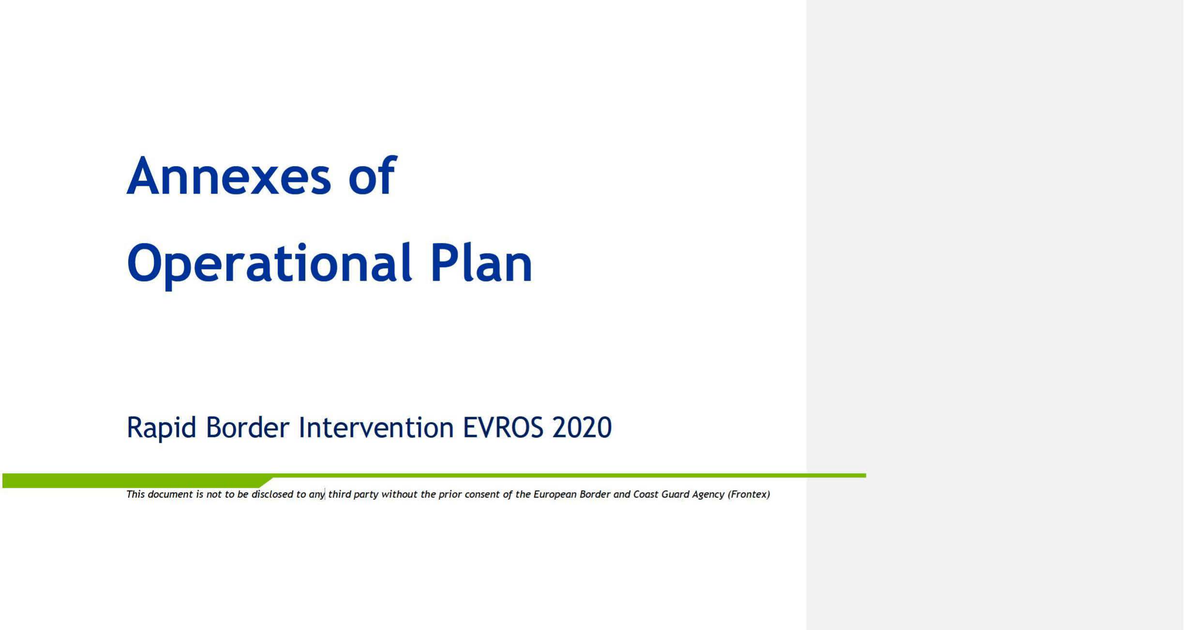 Annexes of Operational Plan

Rapid Border Intervention EVROS 2020

This document is not to be disclosed to any third party without the prior consent of the European Border and Coast Guard Agency (Frontex)